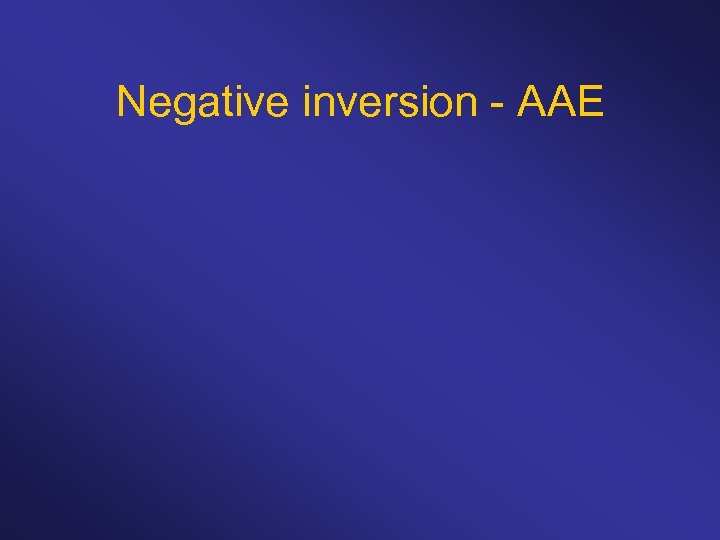 Negative inversion - AAE